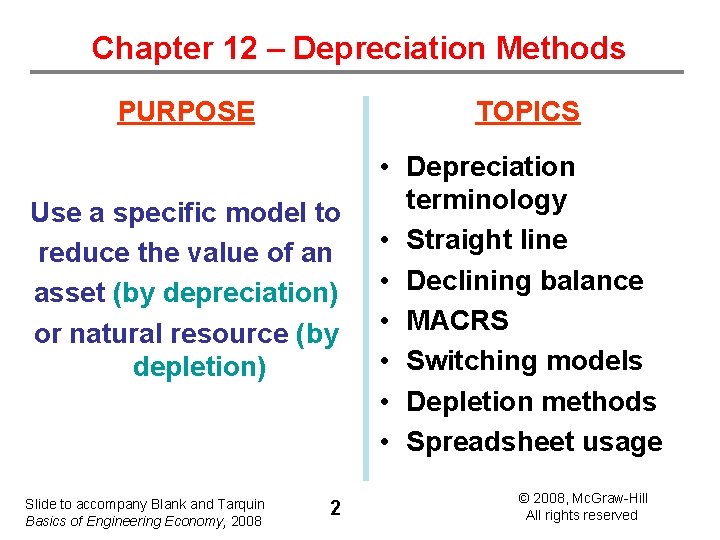 Chapter 12 – Depreciation Methods

PURPOSE

Use a specific model to reduce the value of an asset (by depreciation) or natural resource (by depletion)

TOPICS

• Depreciation terminology
• Straight line
• Declining balance
• MACRS
• Switching models
• Depletion methods
• Spreadsheet usage

Slide to accompany Blank and Tarquin
Basics of Engineering Economy, 2008

2

© 2008, McGraw-Hill
All rights reserved